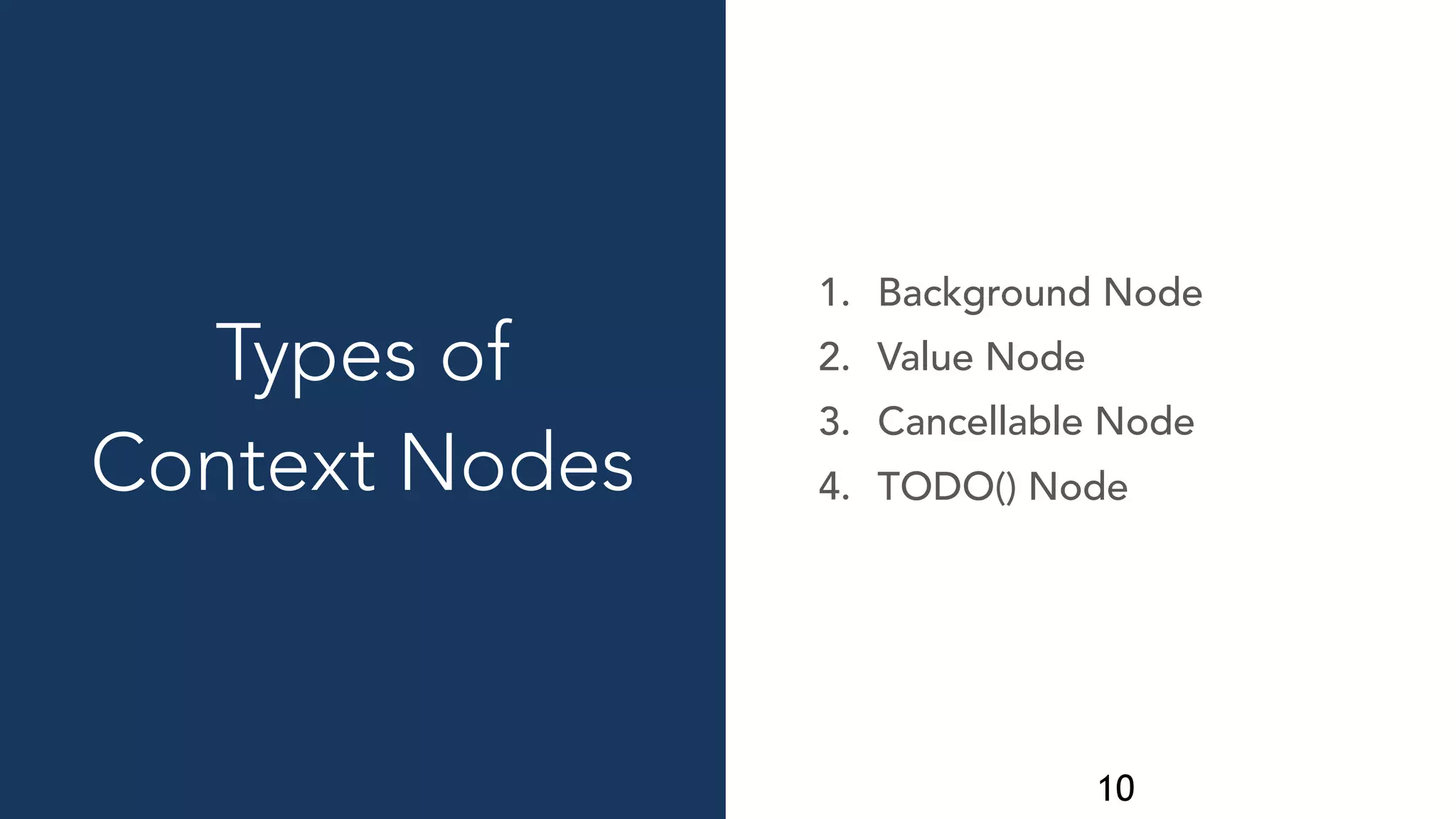 Types of Context Nodes

1. Background Node
2. Value Node
3. Cancellable Node
4. TODO() Node

10